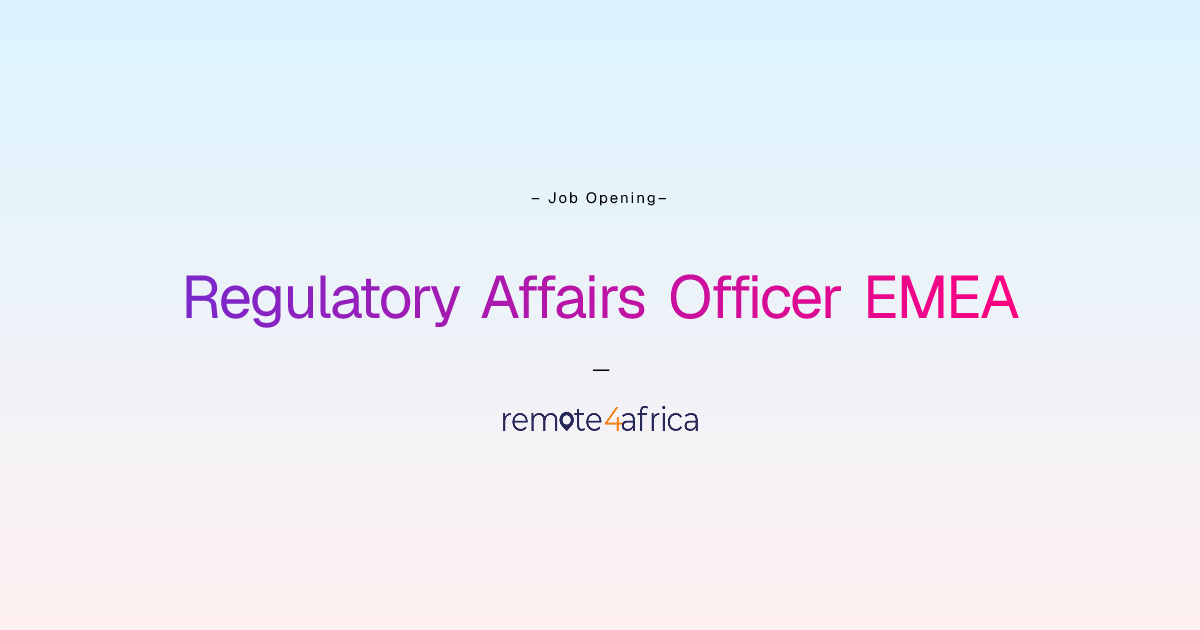 – Job Opening–

Regulatory Affairs Officer EMEA

—

remote4africa